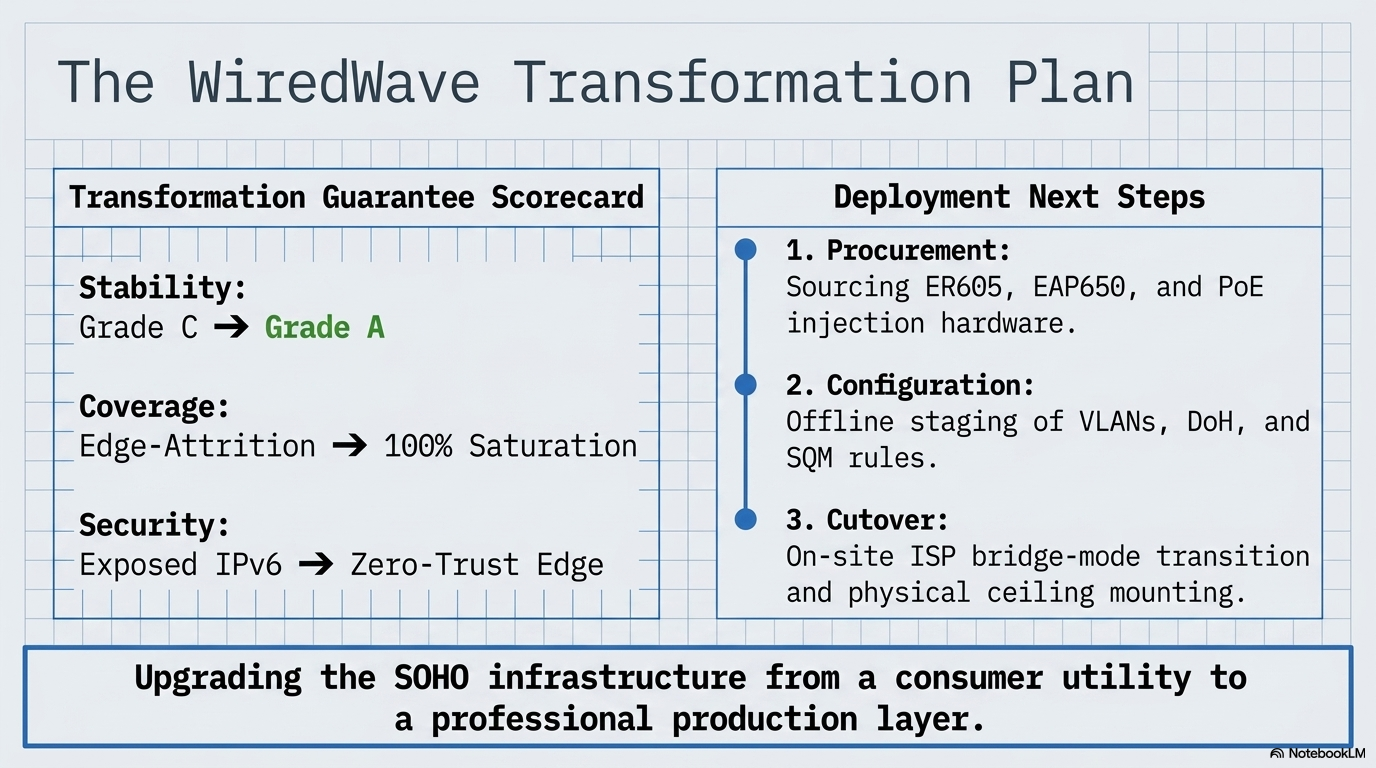 The WiredWave Transformation Plan

Transformation Guarantee Scorecard

Stability:
Grade C → Grade A

Coverage:
Edge-Attrition → 100% Saturation

Security:
Exposed IPv6 → Zero-Trust Edge

Deployment Next Steps

1. Procurement:
Sourcing ER605, EAP650, and PoE injection hardware.

2. Configuration:
Offline staging of VLANs, DoH, and SQM rules.

3. Cutover:
On-site ISP bridge-mode transition and physical ceiling mounting.

Upgrading the SOHO infrastructure from a consumer utility to a professional production layer.

NotebookLM